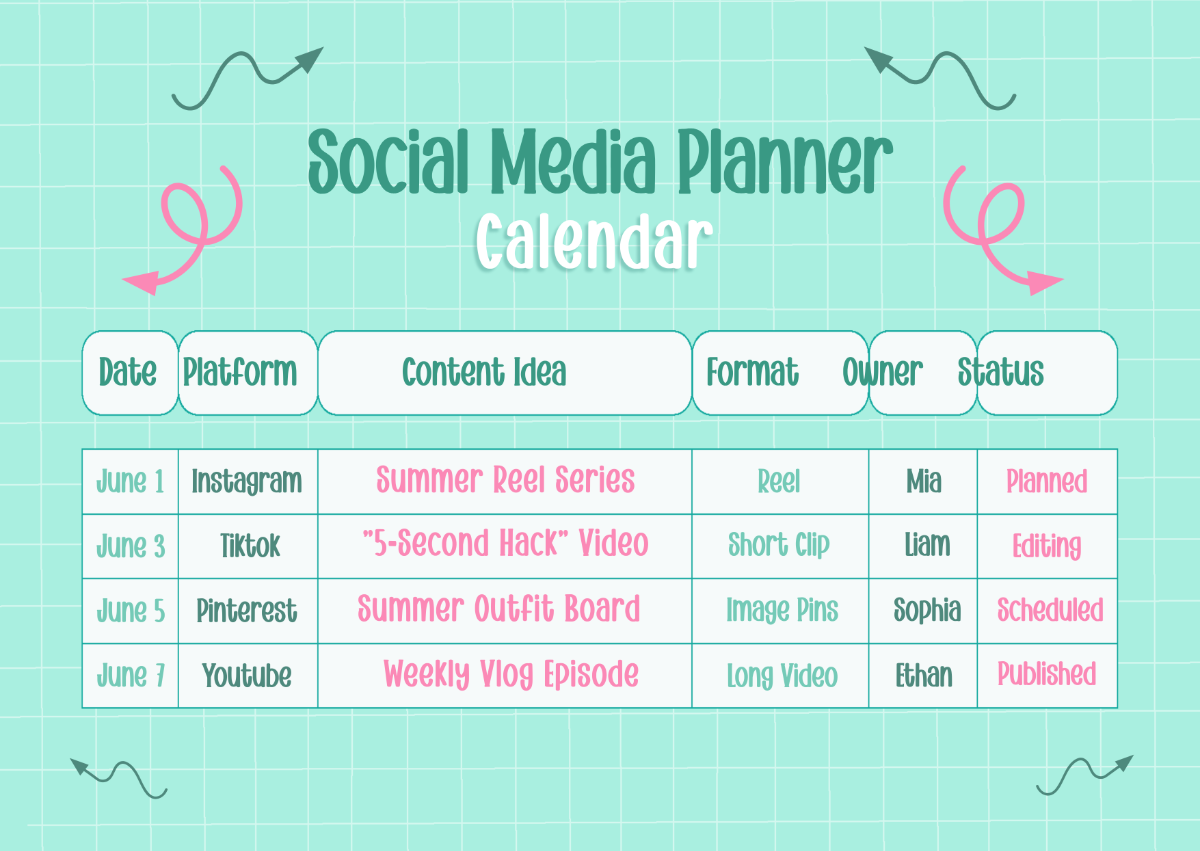 Social Media Planner
Calendar

| Date | Platform | Content Idea | Format | Owner | Status |
|---|---|---|---|---|---|
| June 1 | Instagram | Summer Reel Series | Reel | Mia | Planned |
| June 3 | Tiktok | "5-Second Hack" Video | Short Clip | Liam | Editing |
| June 5 | Pinterest | Summer Outfit Board | Image Pins | Sophia | Scheduled |
| June 7 | Youtube | Weekly Vlog Episode | Long Video | Ethan | Published |